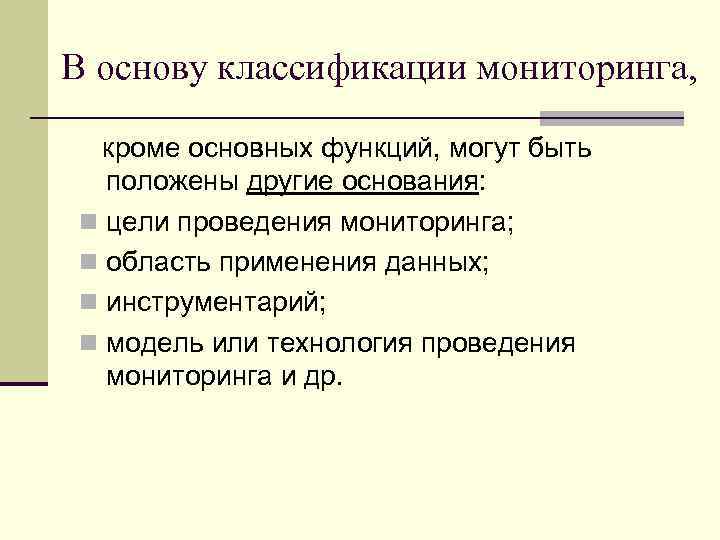 В основу классификации мониторинга,

кроме основных функций, могут быть положены другие основания:

- цели проведения мониторинга;
- область применения данных;
- инструментарий;
- модель или технология проведения мониторинга и др.